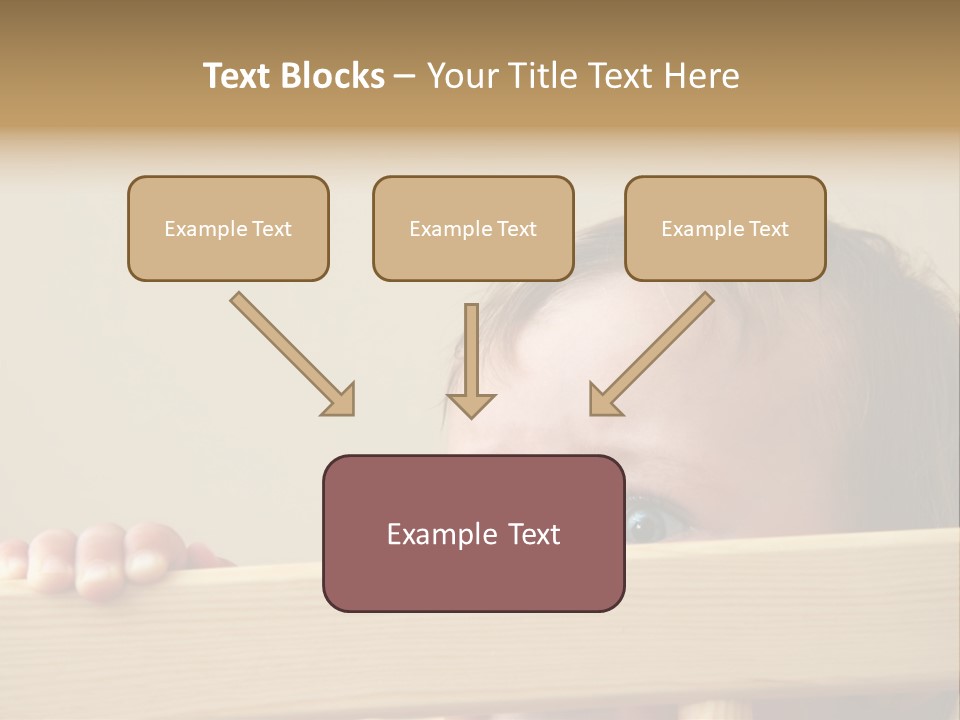 Text Blocks – Your Title Text Here

Example Text

Example Text

Example Text

Example Text